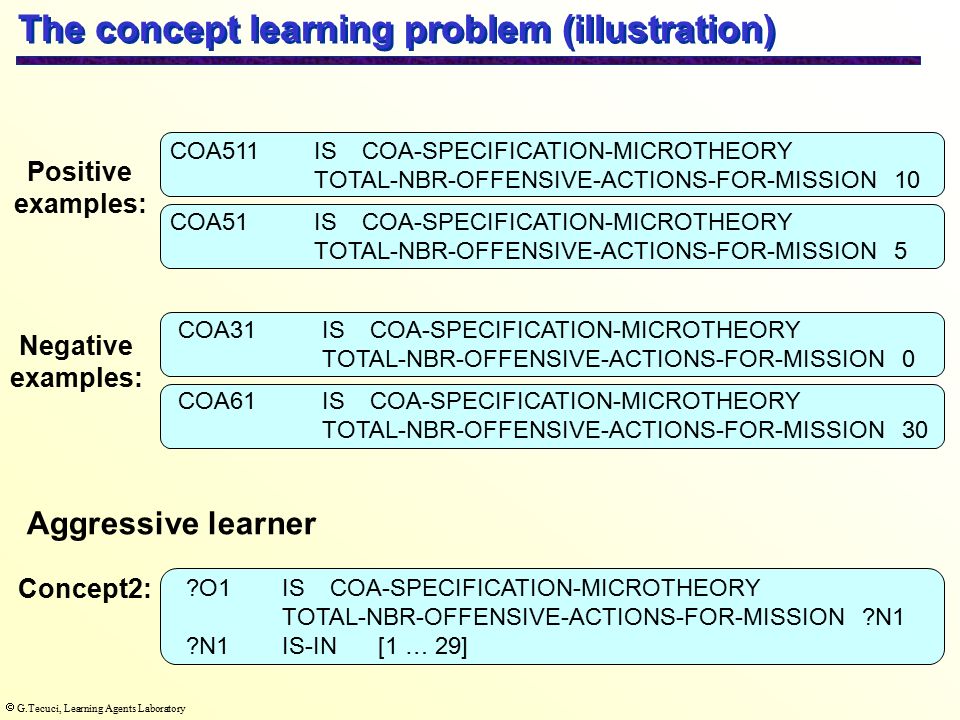 The concept learning problem (illustration)

Positive examples:

COA511 IS COA-SPECIFICATION-MICROTHEORY
TOTAL-NBR-OFFENSIVE-ACTIONS-FOR-MISSION 10

COA51 IS COA-SPECIFICATION-MICROTHEORY
TOTAL-NBR-OFFENSIVE-ACTIONS-FOR-MISSION 5

Negative examples:

COA31 IS COA-SPECIFICATION-MICROTHEORY
TOTAL-NBR-OFFENSIVE-ACTIONS-FOR-MISSION 0

COA61 IS COA-SPECIFICATION-MICROTHEORY
TOTAL-NBR-OFFENSIVE-ACTIONS-FOR-MISSION 30

Aggressive learner

Concept2:

?O1 IS COA-SPECIFICATION-MICROTHEORY
TOTAL-NBR-OFFENSIVE-ACTIONS-FOR-MISSION ?N1
?N1 IS-IN [1 … 29]

© G.Tecuci, Learning Agents Laboratory